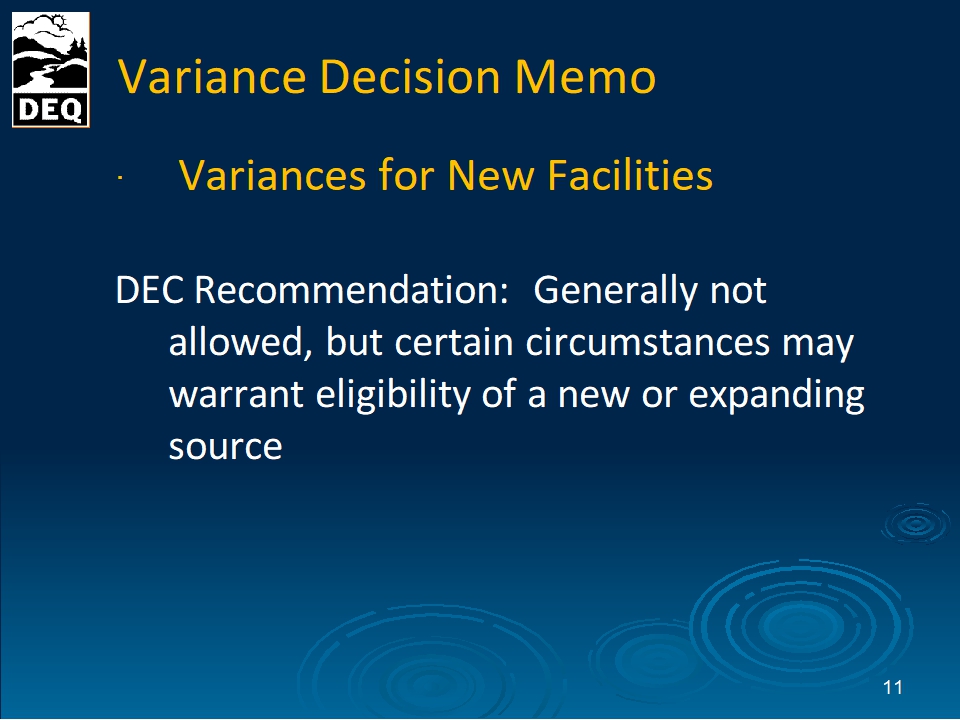 DEQ

Variance Decision Memo

· Variances for New Facilities

DEC Recommendation: Generally not allowed, but certain circumstances may warrant eligibility of a new or expanding source

11